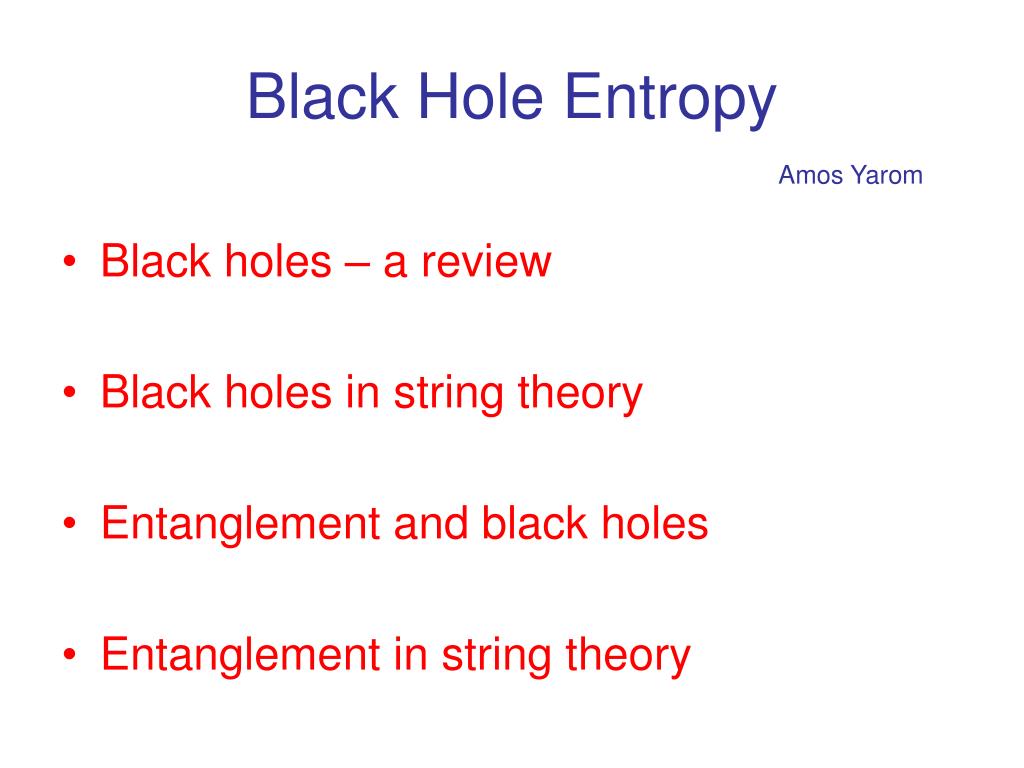 Black Hole Entropy

Amos Yarom

• Black holes – a review

• Black holes in string theory

• Entanglement and black holes

• Entanglement in string theory